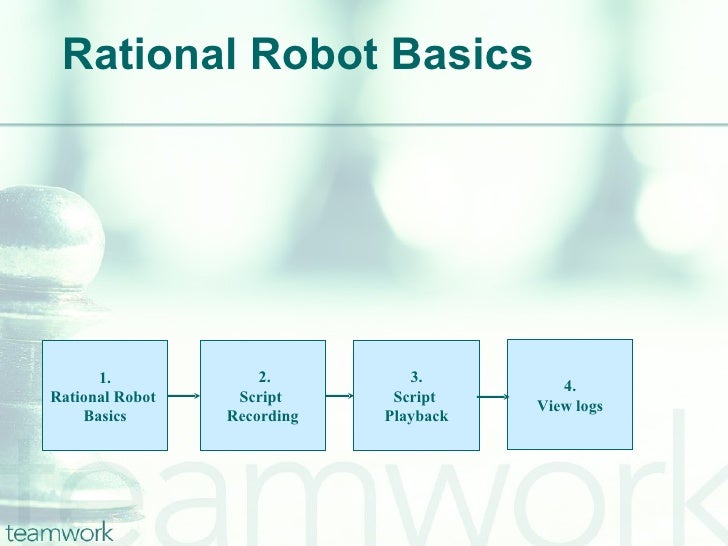 Rational Robot Basics

1.
Rational Robot Basics

2.
Script Recording

3.
Script Playback

4.
View logs

teamwork

teamwork